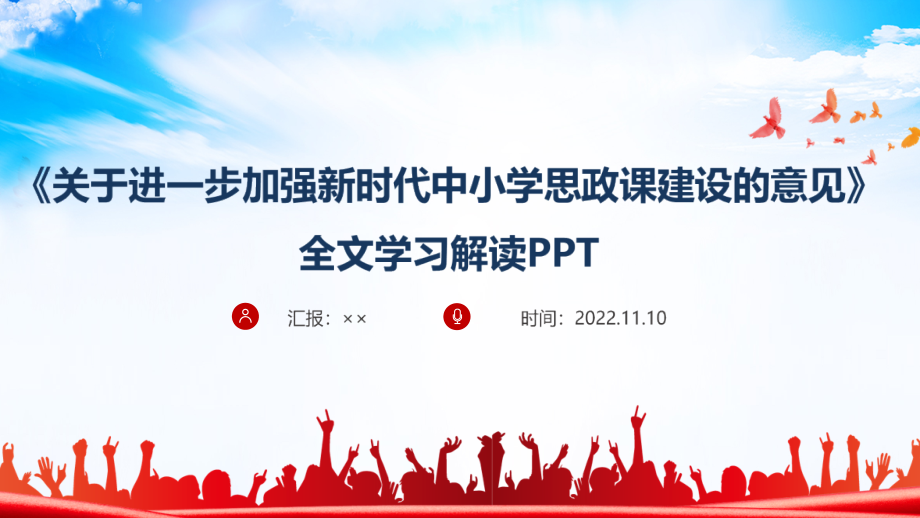 《关于进一步加强新时代中小学思政课建设的意见》

全文学习解读PPT

汇报：××

时间：2022.11.10